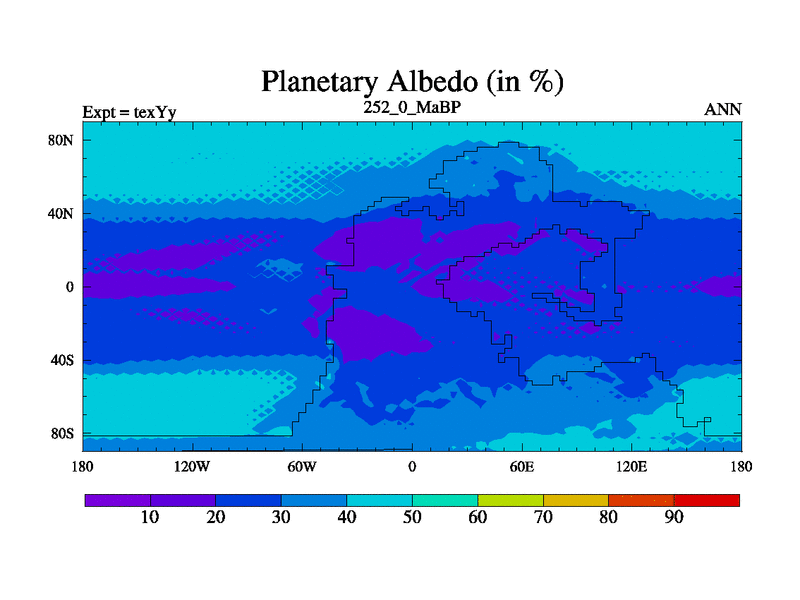 Planetary Albedo (in %)

Expt = texYy
252_0_MaBP
ANN

80N
40N
0
40S
80S

180
120W
60W
0
60E
120E
180

10
20
30
40
50
60
70
80
90